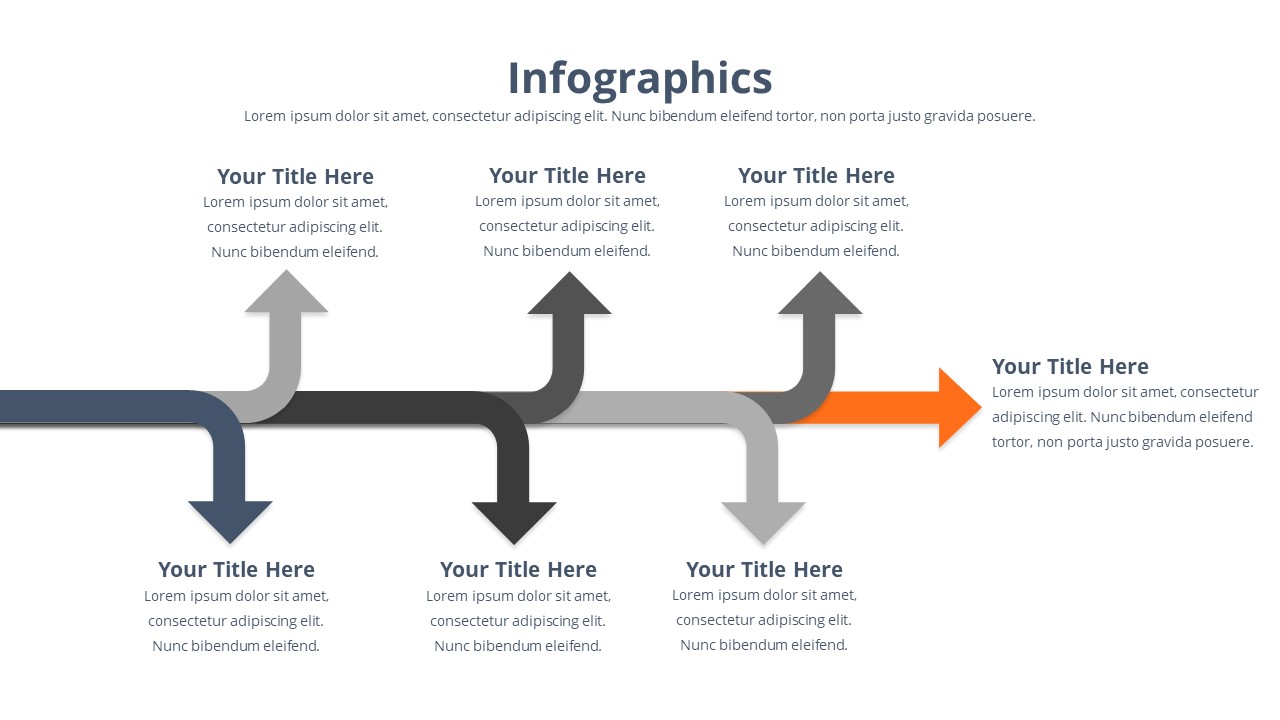 Infographics

Lorem ipsum dolor sit amet, consectetur adipiscing elit. Nunc bibendum eleifend tortor, non porta justo gravida posuere.

Your Title Here
Lorem ipsum dolor sit amet, consectetur adipiscing elit. Nunc bibendum eleifend.

Your Title Here
Lorem ipsum dolor sit amet, consectetur adipiscing elit. Nunc bibendum eleifend.

Your Title Here
Lorem ipsum dolor sit amet, consectetur adipiscing elit. Nunc bibendum eleifend.

Your Title Here
Lorem ipsum dolor sit amet, consectetur adipiscing elit. Nunc bibendum eleifend tortor, non porta justo gravida posuere.

Your Title Here
Lorem ipsum dolor sit amet, consectetur adipiscing elit. Nunc bibendum eleifend.

Your Title Here
Lorem ipsum dolor sit amet, consectetur adipiscing elit. Nunc bibendum eleifend.

Your Title Here
Lorem ipsum dolor sit amet, consectetur adipiscing elit. Nunc bibendum eleifend.